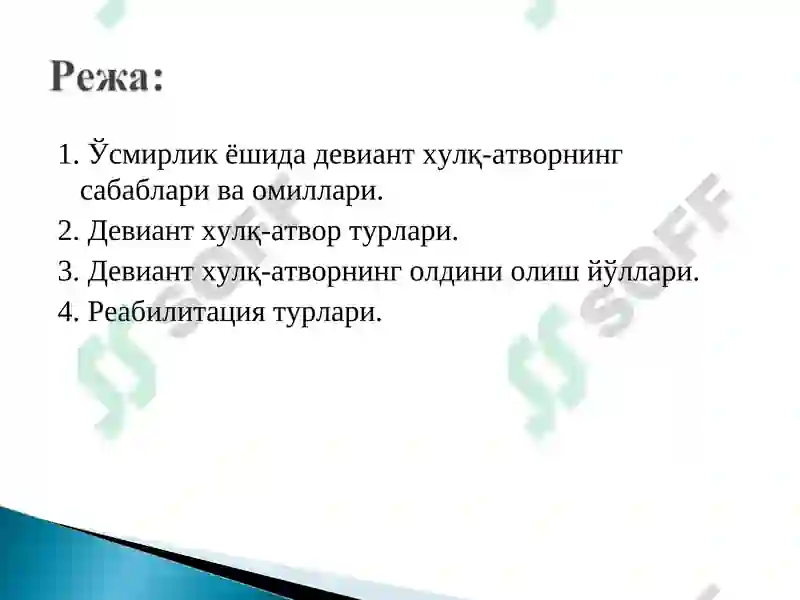 Режа:

1. Ўсмирлик ёшида девиант хулқ-атворнинг сабаблари ва омиллари.
2. Девиант хулқ-атвор турлари.
3. Девиант хулқ-атворнинг олдини олиш йўллари.
4. Реабилитация турлари.

SOFF

SOFF